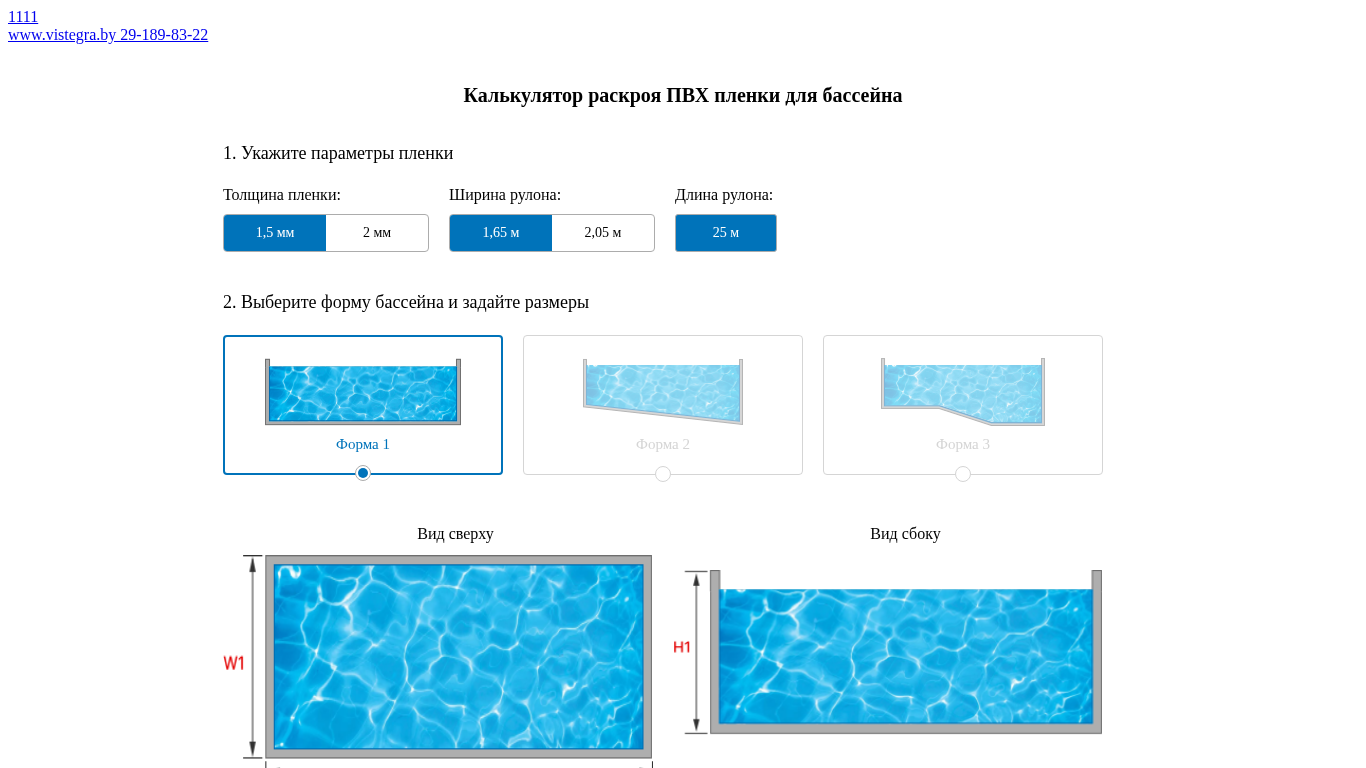 1111
www.vistegra.by 29-189-83-22

Калькулятор раскроя ПВХ пленки для бассейна

1. Укажите параметры пленки

Толщина пленки:
1,5 мм
2 мм

Ширина рулона:
1,65 м
2,05 м

Длина рулона:
25 м

2. Выберите форму бассейна и задайте размеры

Форма 1

Форма 2

Форма 3

Вид сверху

W1

Вид сбоку

H1